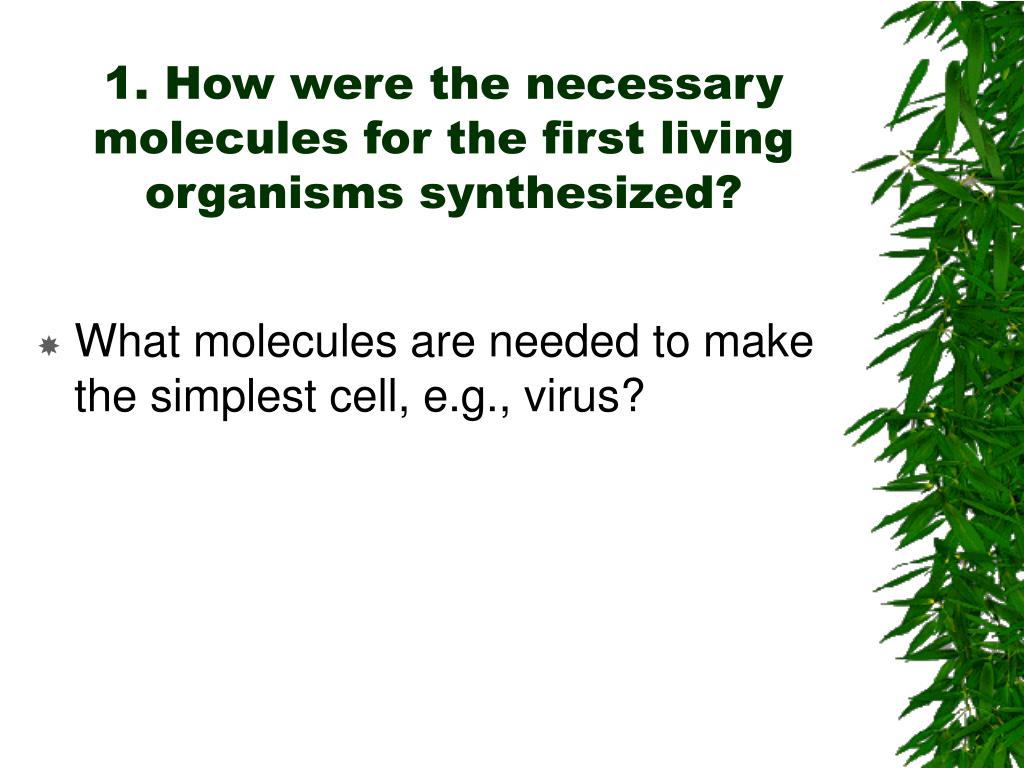 1. How were the necessary molecules for the first living organisms synthesized?

What molecules are needed to make the simplest cell, e.g., virus?